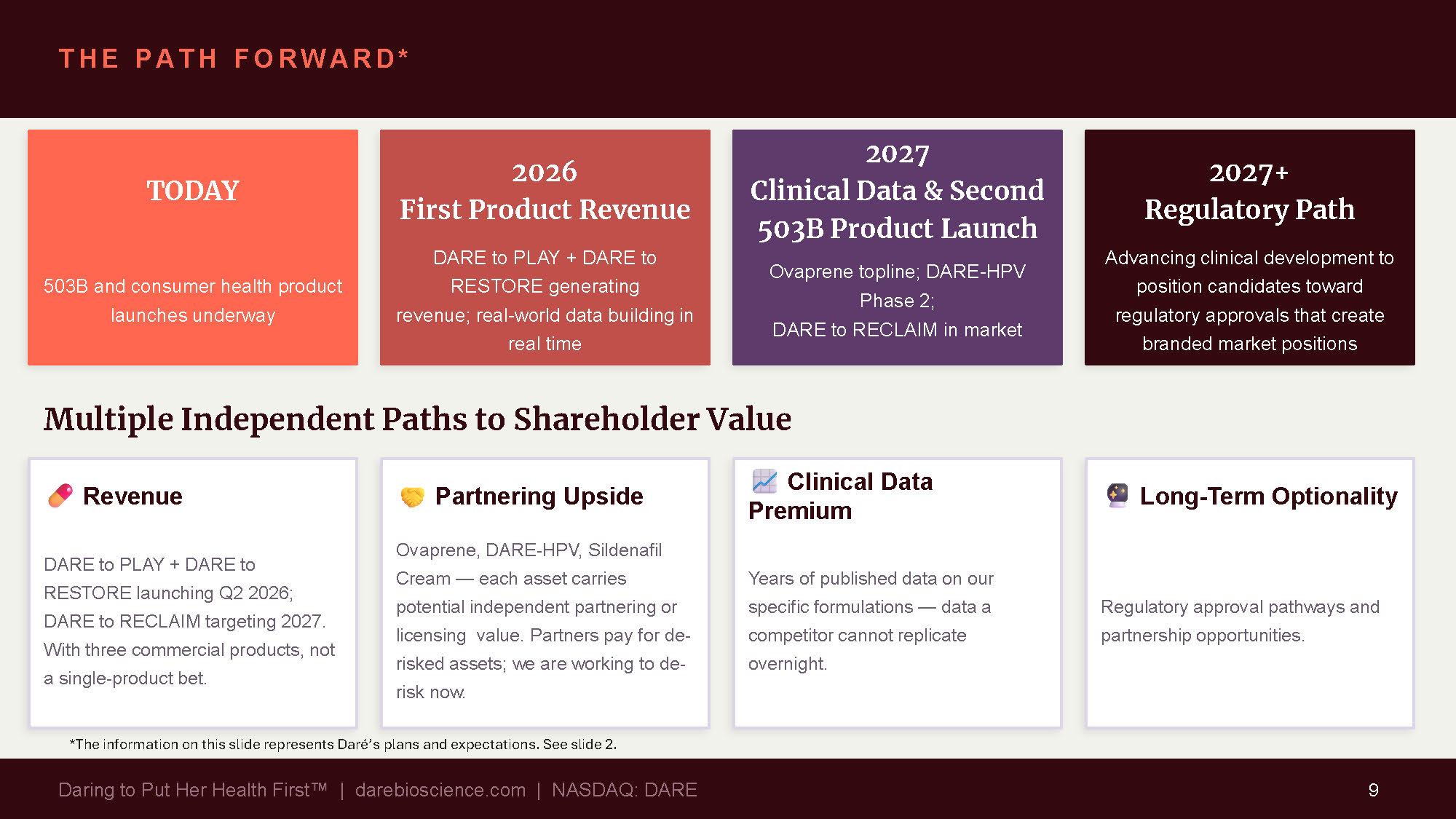 THE PATH FORWARD*

TODAY

503B and consumer health product launches underway

2026
First Product Revenue

DARE to PLAY + DARE to RESTORE generating revenue; real-world data building in real time

2027
Clinical Data & Second 503B Product Launch

Ovaprene topline; DARE-HPV Phase 2;
DARE to RECLAIM in market

2027+
Regulatory Path

Advancing clinical development to position candidates toward regulatory approvals that create branded market positions

Multiple Independent Paths to Shareholder Value

Revenue

DARE to PLAY + DARE to RESTORE launching Q2 2026; DARE to RECLAIM targeting 2027. With three commercial products, not a single-product bet.

Partnering Upside

Ovaprene, DARE-HPV, Sildenafil Cream — each asset carries potential independent partnering or licensing value. Partners pay for de-risked assets; we are working to de-risk now.

Clinical Data Premium

Years of published data on our specific formulations — data a competitor cannot replicate overnight.

Long-Term Optionality

Regulatory approval pathways and partnership opportunities.

*The information on this slide represents Daré's plans and expectations. See slide 2.

Daring to Put Her Health First™ | darebioscience.com | NASDAQ: DARE

9